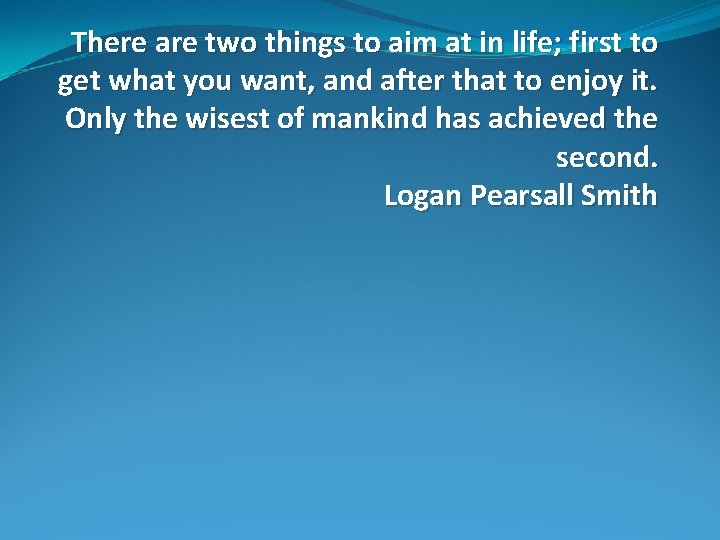 There are two things to aim at in life; first to get what you want, and after that to enjoy it. Only the wisest of mankind has achieved the second.
Logan Pearsall Smith